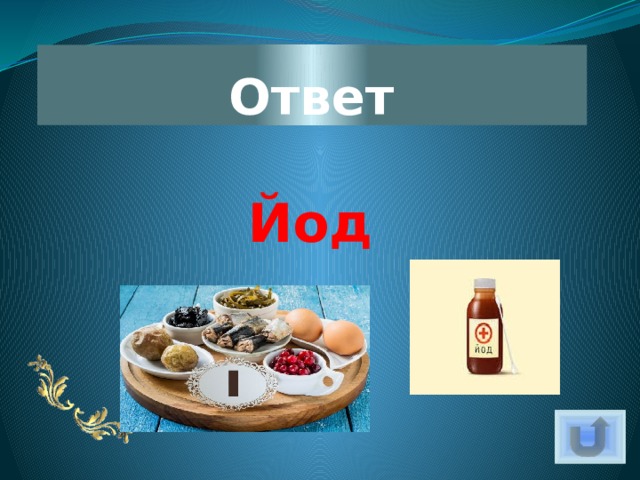 Ответ

Йод

I

ЙОД